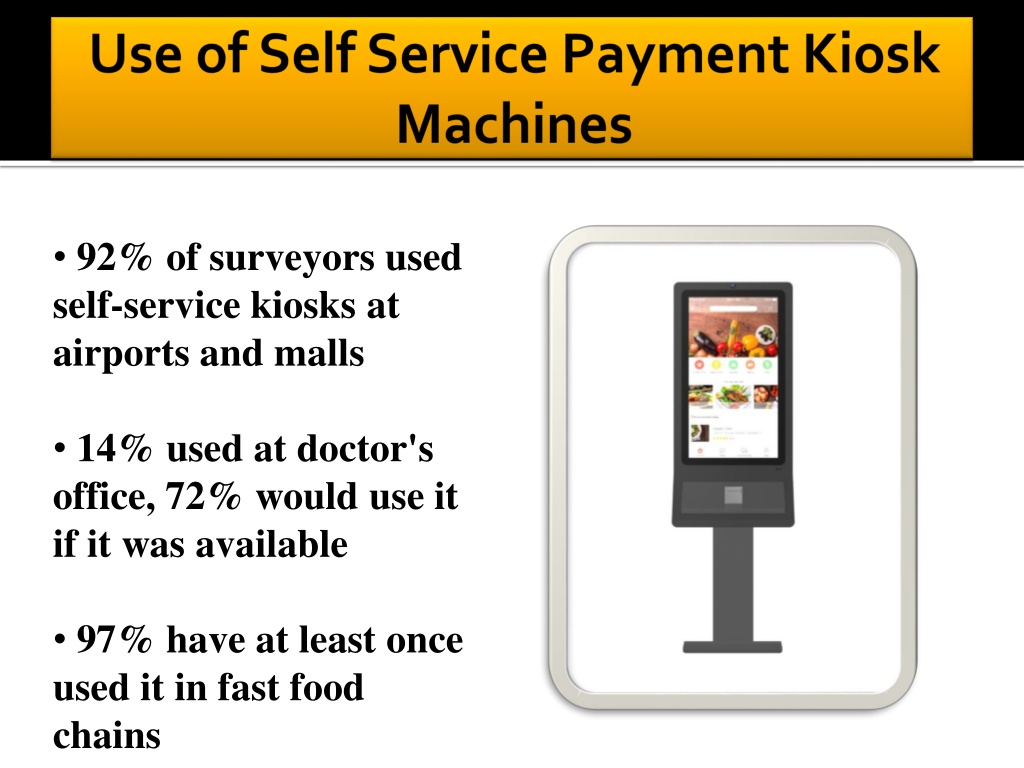 Use of Self Service Payment Kiosk Machines

• 92% of surveyors used self-service kiosks at airports and malls

• 14% used at doctor's office, 72% would use it if it was available

• 97% have at least once used it in fast food chains